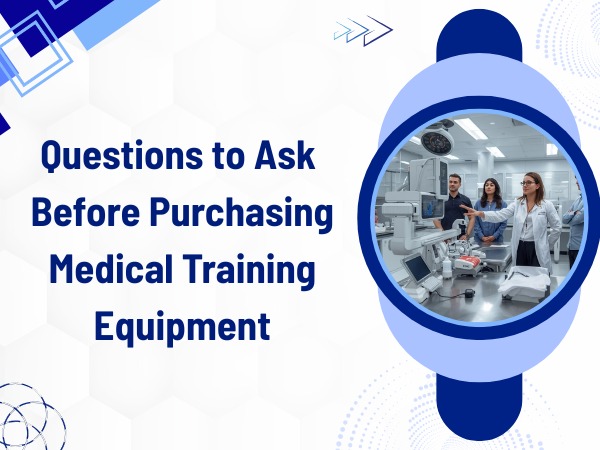 Questions to Ask Before Purchasing Medical Training Equipment